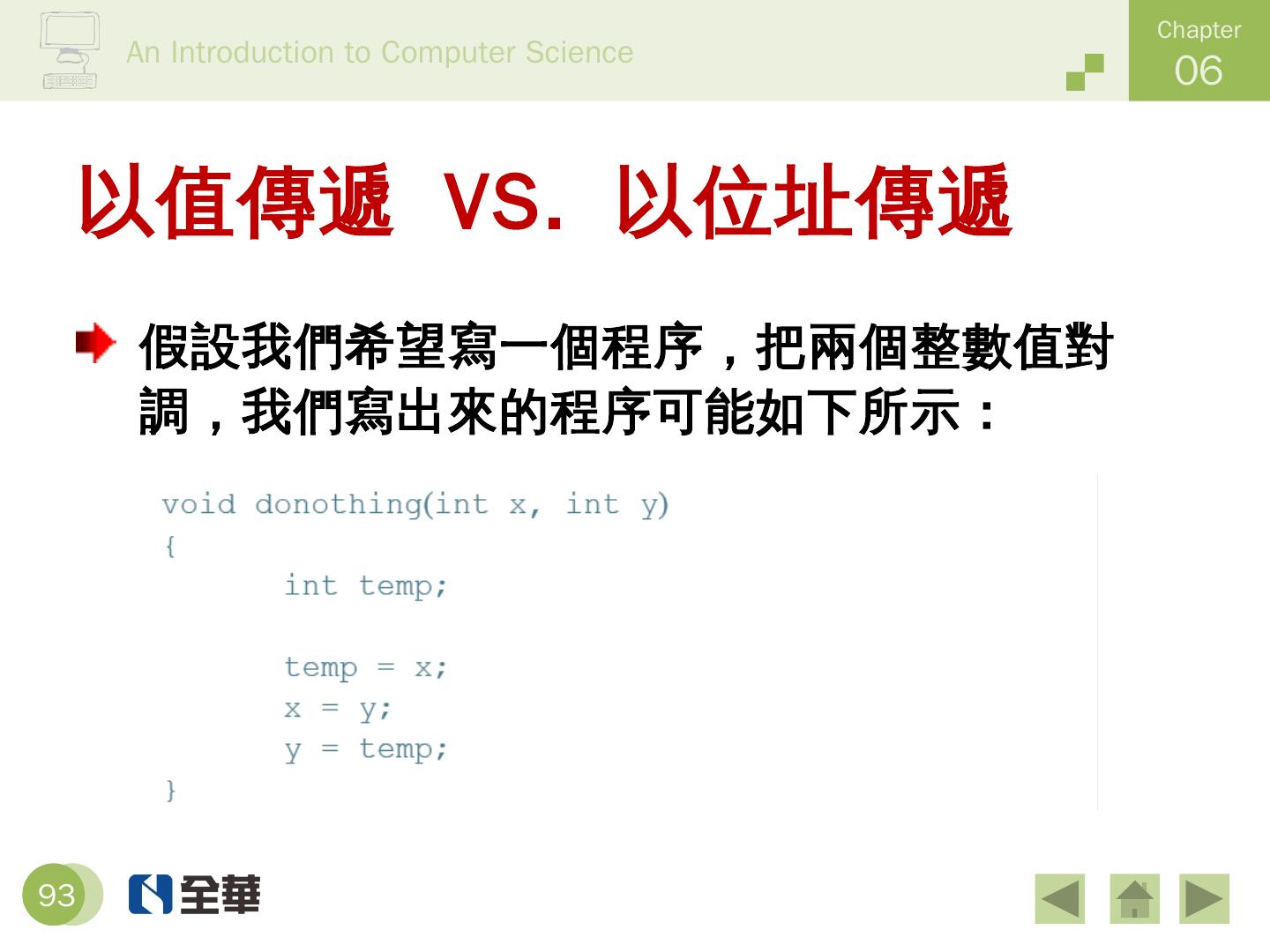 An Introduction to Computer Science

Chapter
06

以值傳遞 VS. 以位址傳遞

假設我們希望寫一個程序，把兩個整數值對調，我們寫出來的程序可能如下所示：

void donothing(int x, int y)
{
	int temp;

	temp = x;
	x = y;
	y = temp;
}

93

全華